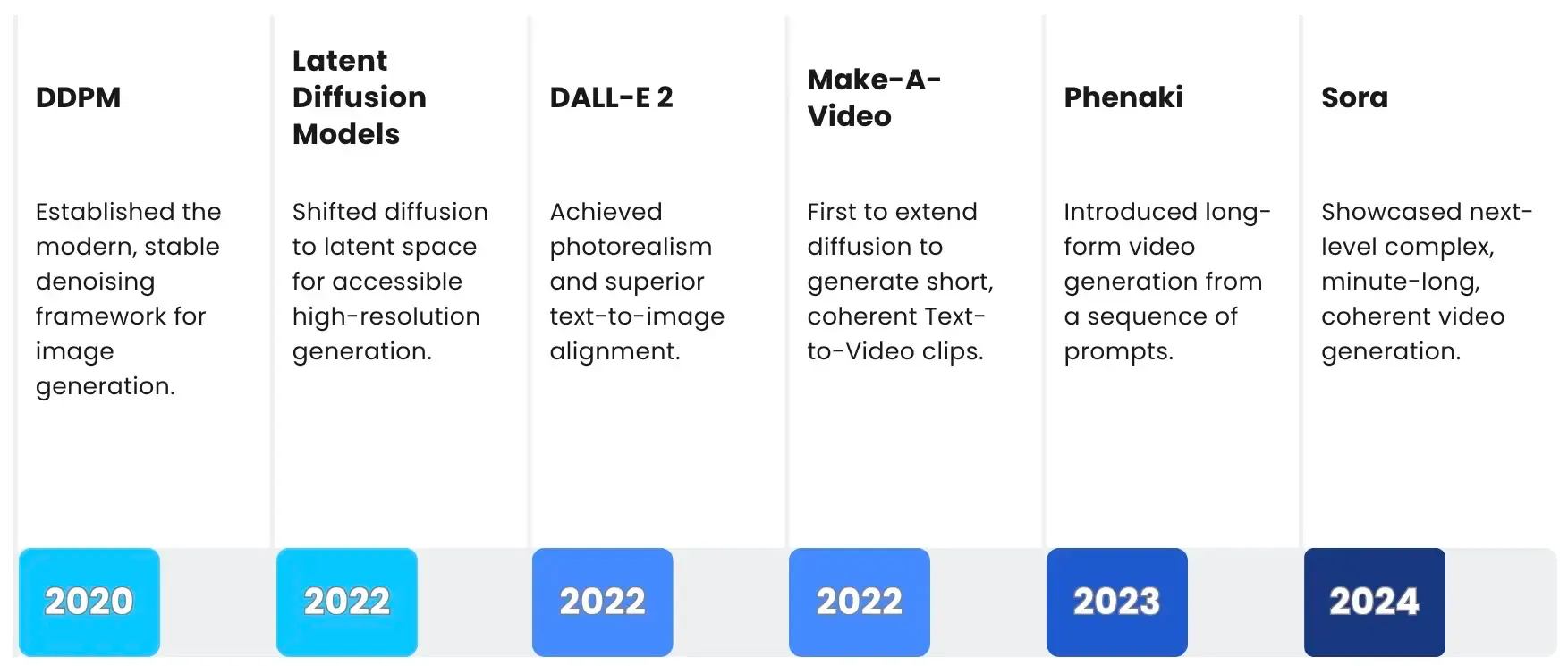 DDPM

Established the modern, stable denoising framework for image generation.

2020

Latent Diffusion Models

Shifted diffusion to latent space for accessible high-resolution generation.

2022

DALL-E 2

Achieved photorealism and superior text-to-image alignment.

2022

Make-A-Video

First to extend diffusion to generate short, coherent Text-to-Video clips.

2022

Phenaki

Introduced long-form video generation from a sequence of prompts.

2023

Sora

Showcased next-level complex, minute-long, coherent video generation.

2024